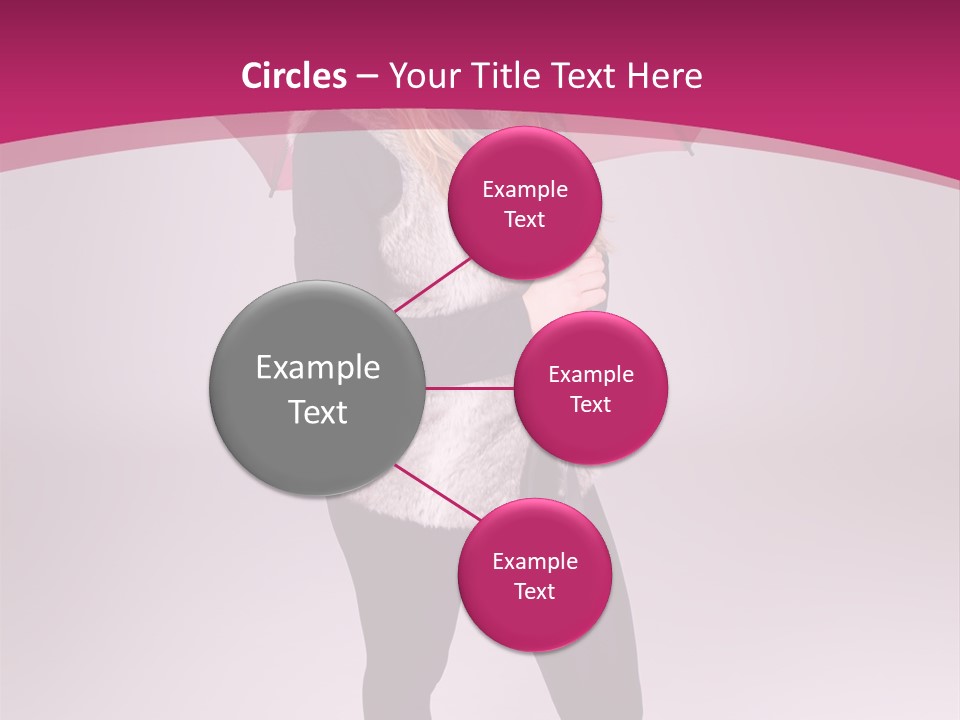 Circles – Your Title Text Here

Example Text

Example Text

Example Text

Example Text